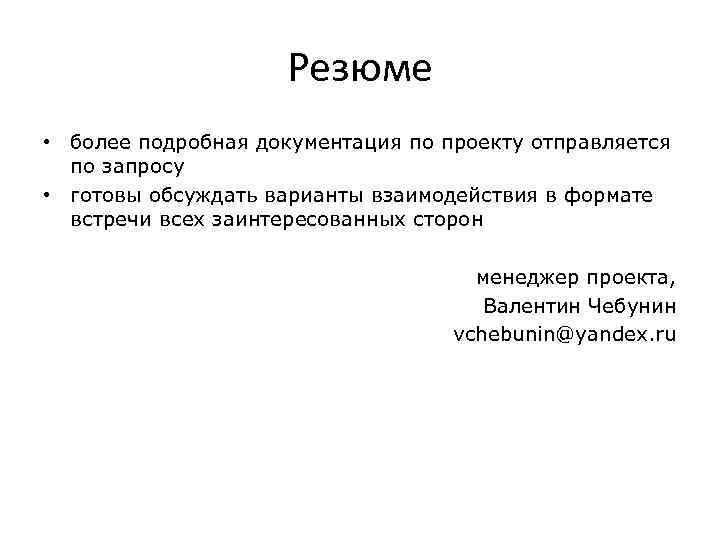 Резюме

• более подробная документация по проекту отправляется по запросу
• готовы обсуждать варианты взаимодействия в формате встречи всех заинтересованных сторон

менеджер проекта,
Валентин Чебунин
vchebunin@yandex.ru